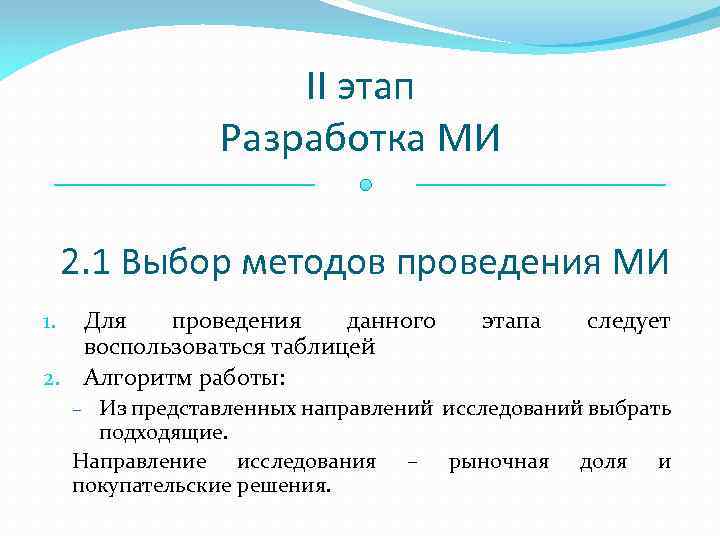 II этап
Разработка МИ

2.1 Выбор методов проведения МИ

1. Для проведения данного этапа следует воспользоваться таблицей
2. Алгоритм работы:
– Из представленных направлений исследований выбрать подходящие.

Направление исследования – рыночная доля и покупательские решения.